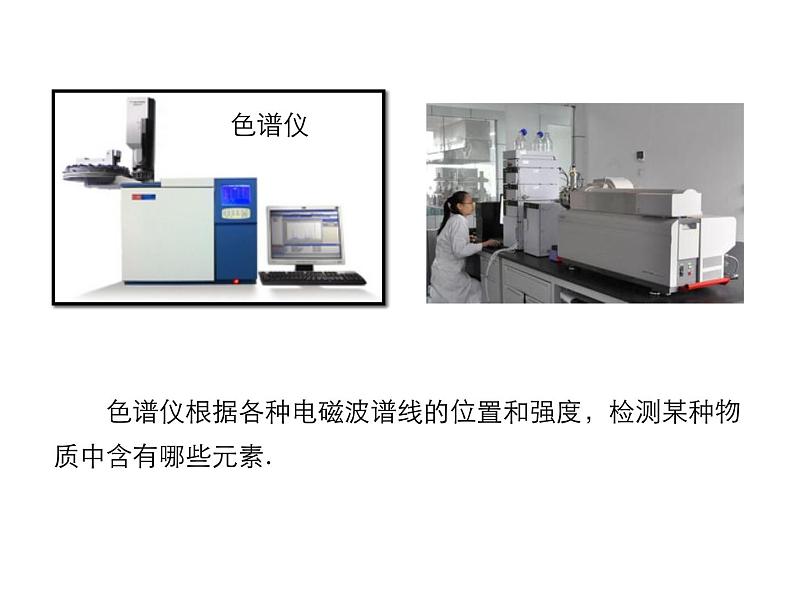 色谱仪

色谱仪根据各种电磁波谱线的位置和强度，检测某种物质中含有哪些元素.